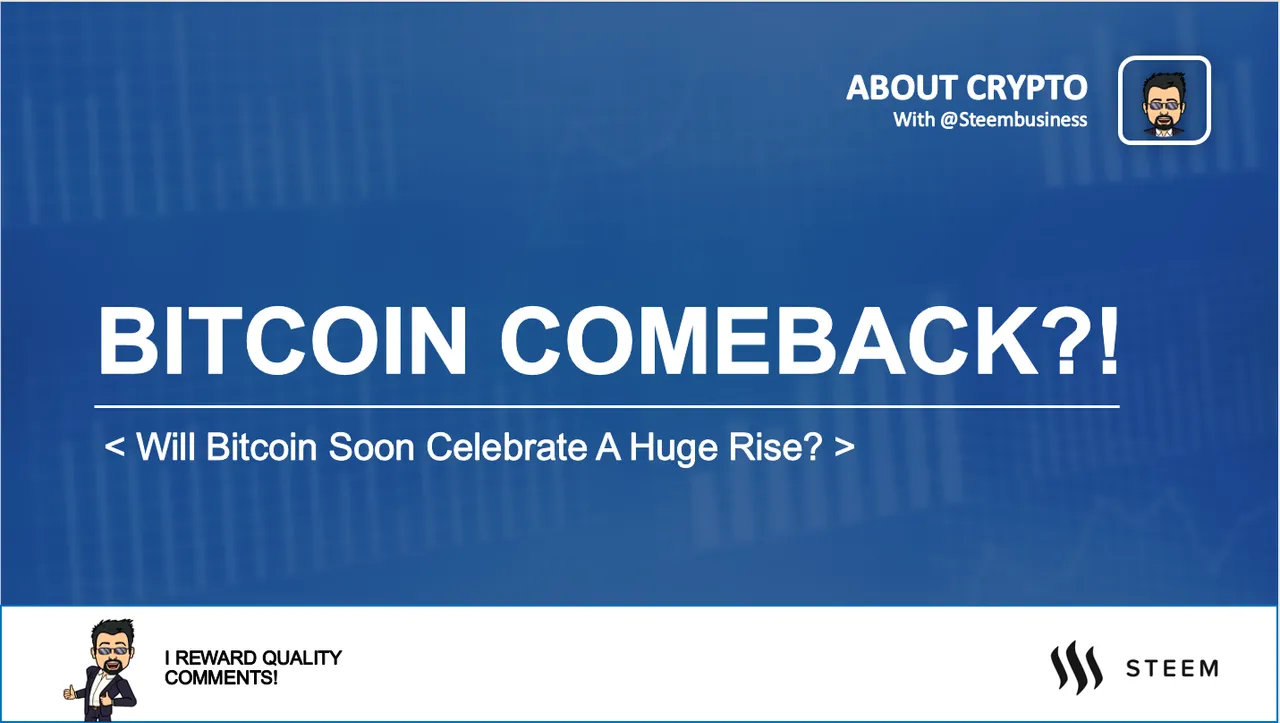 ABOUT CRYPTO
With @Steembusiness

BITCOIN COMEBACK?!

< Will Bitcoin Soon Celebrate A Huge Rise? >

I REWARD QUALITY COMMENTS!

STEEM